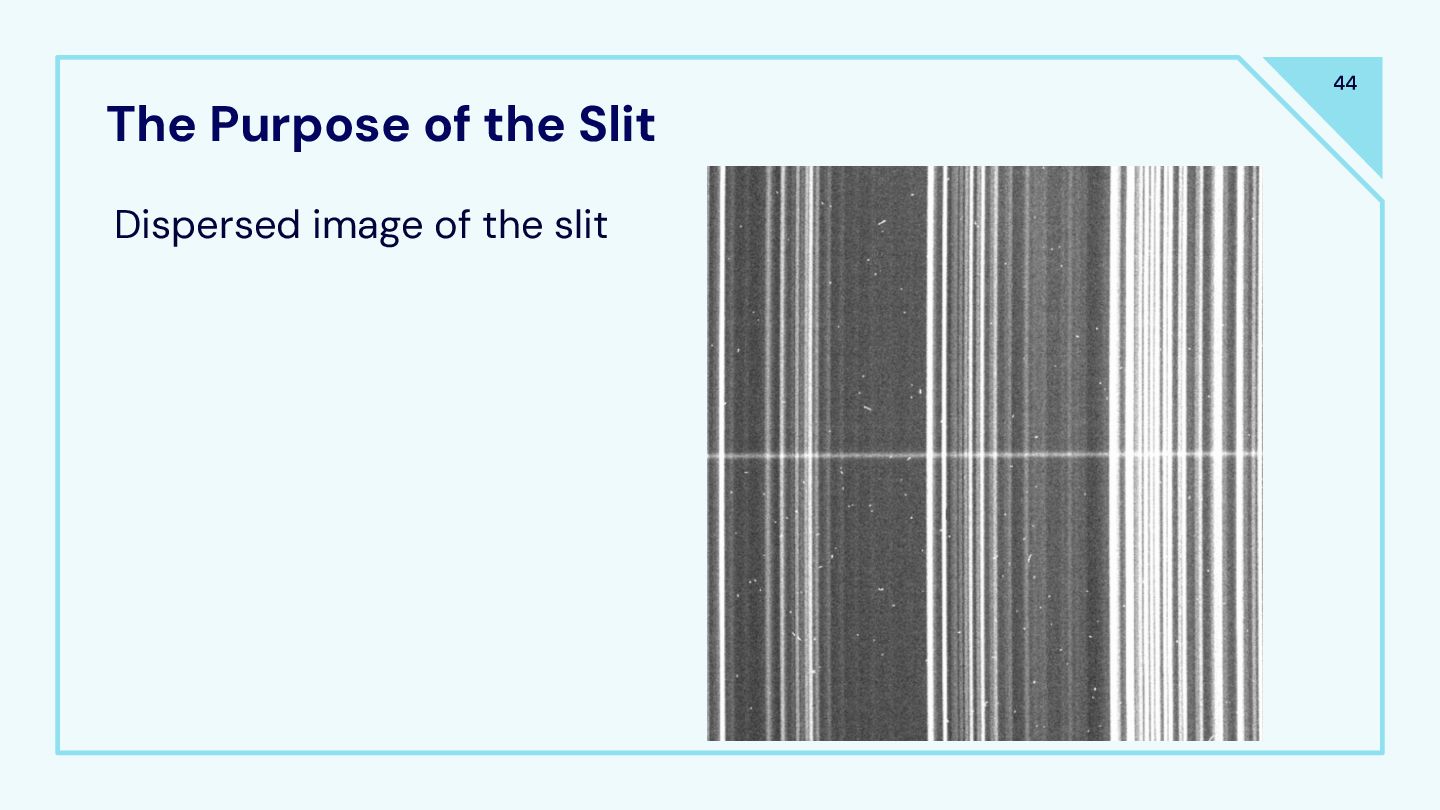 44

The Purpose of the Slit

Dispersed image of the slit